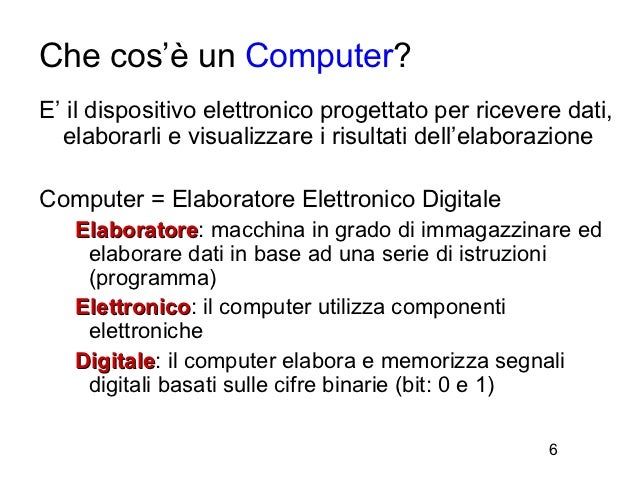 Che cos'è un Computer?

E' il dispositivo elettronico progettato per ricevere dati, elaborarli e visualizzare i risultati dell'elaborazione

Computer = Elaboratore Elettronico Digitale

Elaboratore: macchina in grado di immagazzinare ed elaborare dati in base ad una serie di istruzioni (programma)

Elettronico: il computer utilizza componenti elettroniche

Digitale: il computer elabora e memorizza segnali digitali basati sulle cifre binarie (bit: 0 e 1)

6